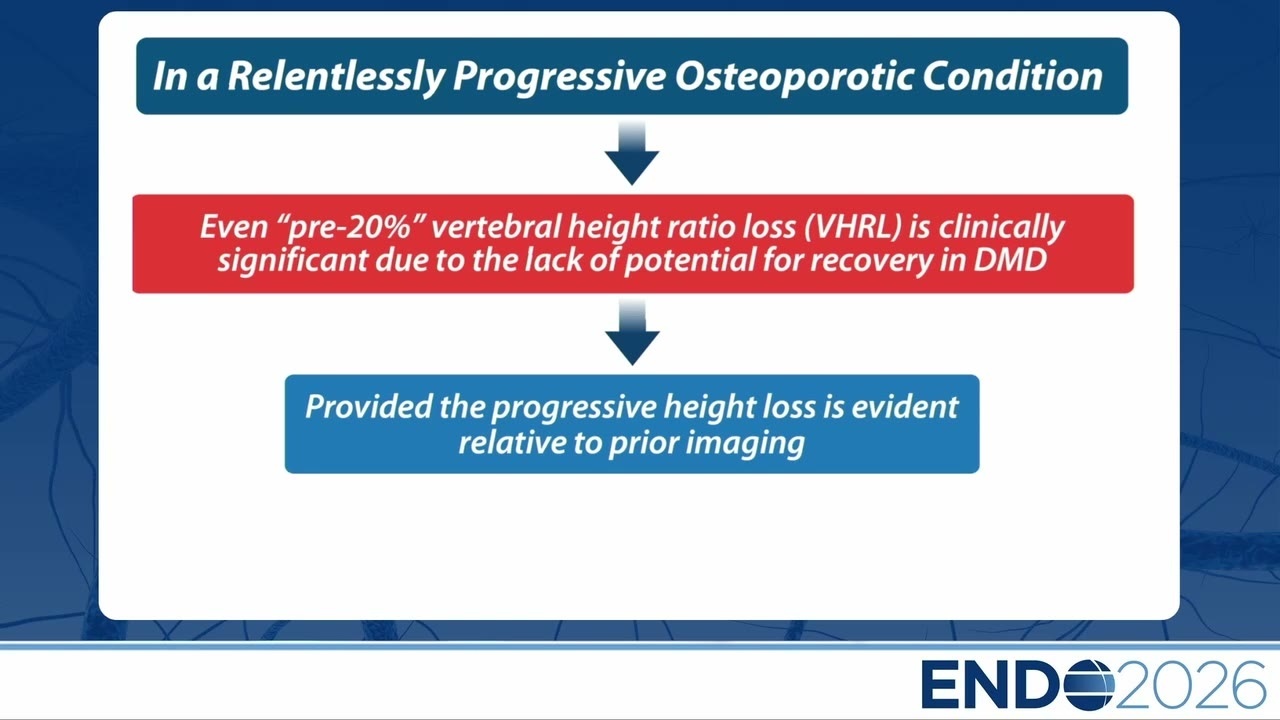 In a Relentlessly Progressive Osteoporotic Condition

Even “pre-20%” vertebral height ratio loss (VHRL) is clinically significant due to the lack of potential for recovery in DMD

Provided the progressive height loss is evident relative to prior imaging

ENDO2026